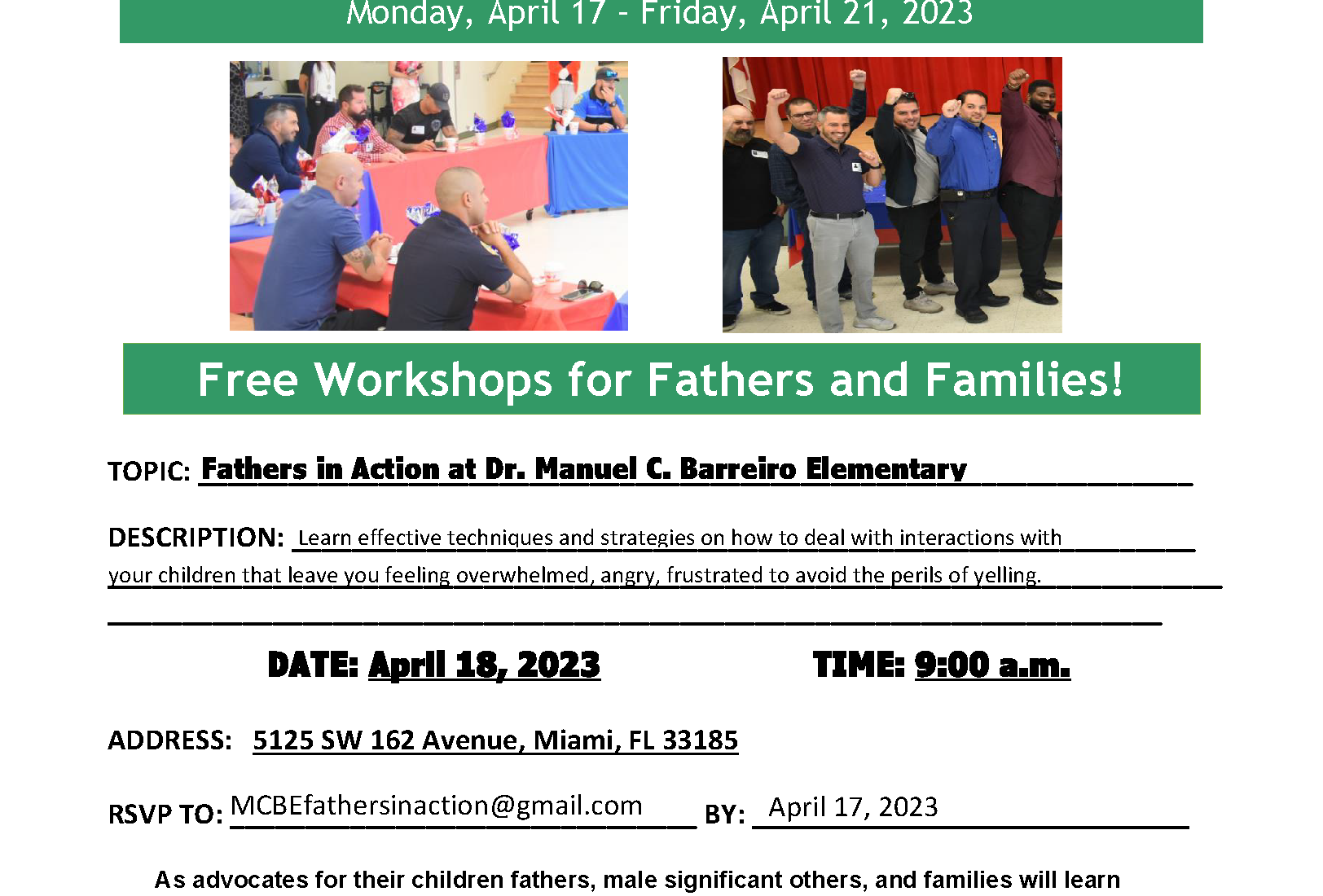 Monday, April 17 - Friday, April 21, 2023

Free Workshops for Fathers and Families!

TOPIC: Fathers in Action at Dr. Manuel C. Barreiro Elementary

DESCRIPTION: Learn effective techniques and strategies on how to deal with interactions with your children that leave you feeling overwhelmed, angry, frustrated to avoid the perils of yelling.

DATE: April 18, 2023 TIME: 9:00 a.m.

ADDRESS: 5125 SW 162 Avenue, Miami, FL 33185

RSVP TO: MCBEfathersinaction@gmail.com BY: April 17, 2023

As advocates for their children fathers, male significant others, and families will learn